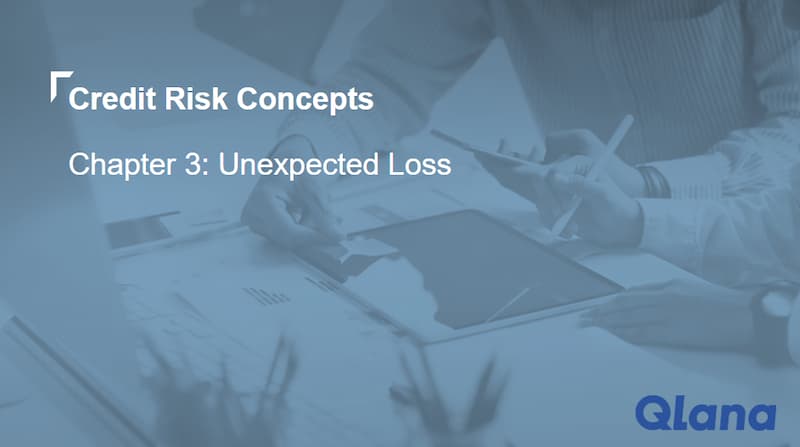 Credit Risk Concepts

Chapter 3: Unexpected Loss

Qlana